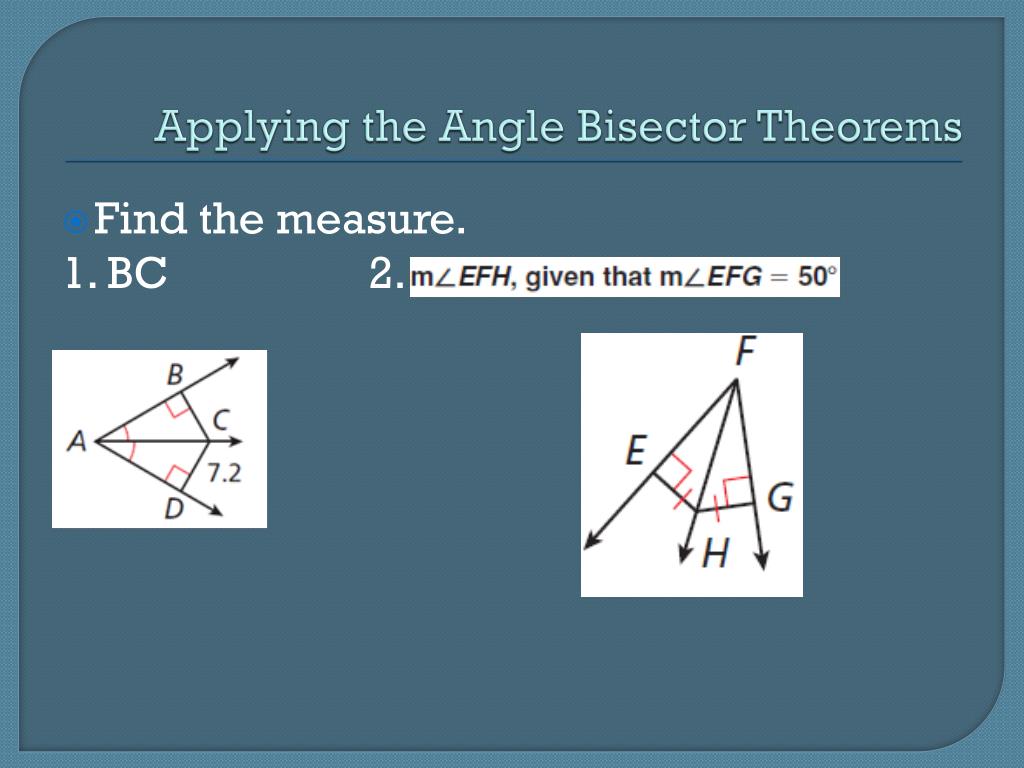 Applying the Angle Bisector Theorems

Find the measure.

1. BC 2. $m\angle EFH$, given that $m\angle EFG = 50°$

B
A
C
7.2
D

F
E
G
H